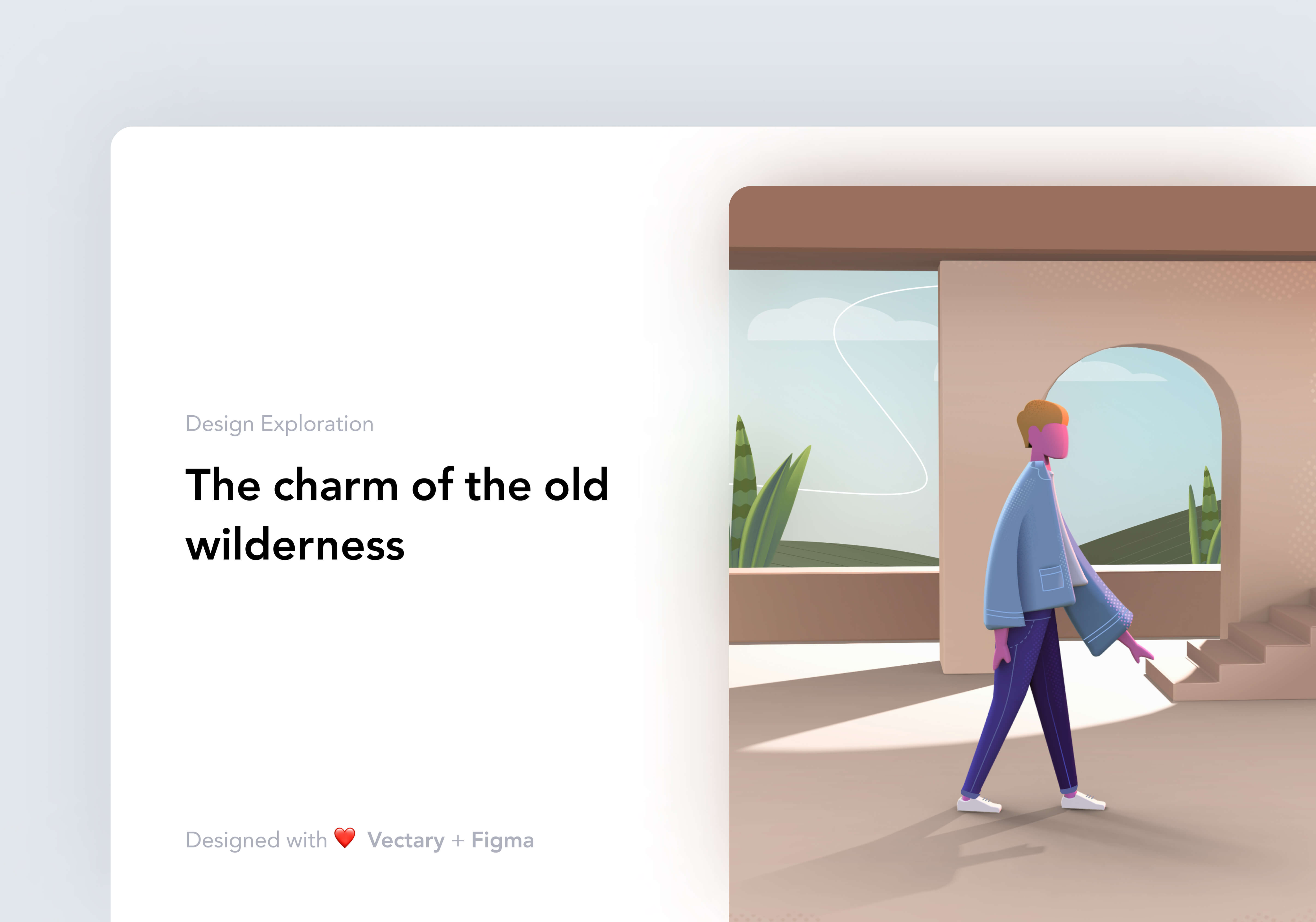 Design Exploration

The charm of the old wilderness

Designed with ❤️ Vectary + Figma